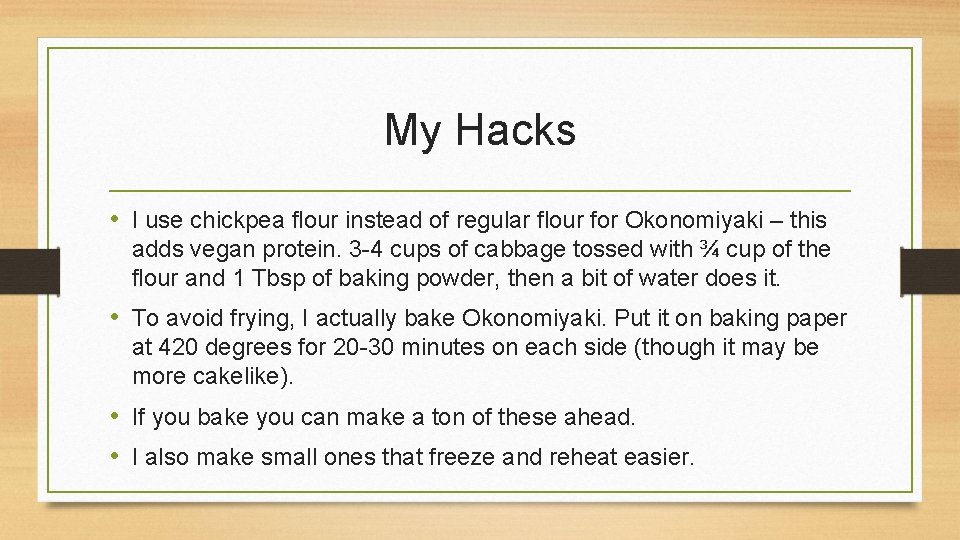 My Hacks

• I use chickpea flour instead of regular flour for Okonomiyaki – this adds vegan protein. 3-4 cups of cabbage tossed with ¾ cup of the flour and 1 Tbsp of baking powder, then a bit of water does it.

• To avoid frying, I actually bake Okonomiyaki. Put it on baking paper at 420 degrees for 20-30 minutes on each side (though it may be more cakelike).

• If you bake you can make a ton of these ahead.

• I also make small ones that freeze and reheat easier.